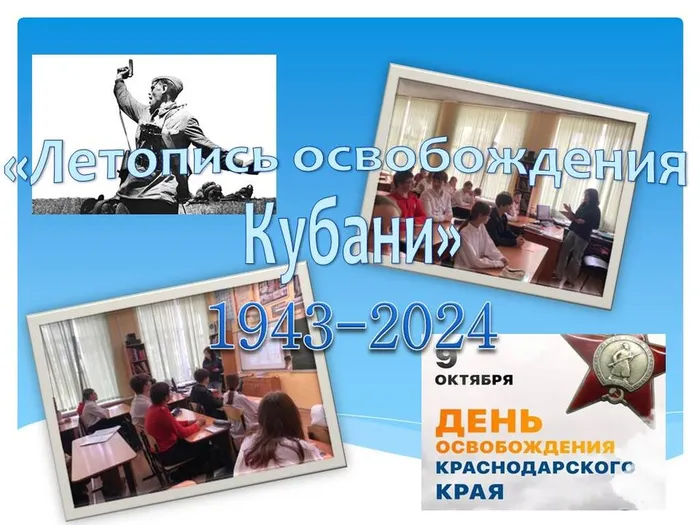 «Летопись освобождения Кубани»

1943-2024

9 ОКТЯБРЯ

ДЕНЬ ОСВОБОЖДЕНИЯ КРАСНОДАРСКОГО КРАЯ